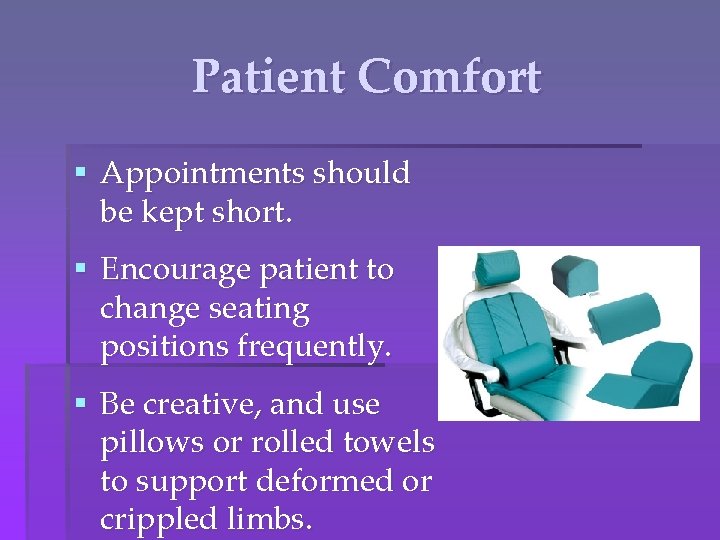 Patient Comfort

▪ Appointments should be kept short.

▪ Encourage patient to change seating positions frequently.

▪ Be creative, and use pillows or rolled towels to support deformed or crippled limbs.